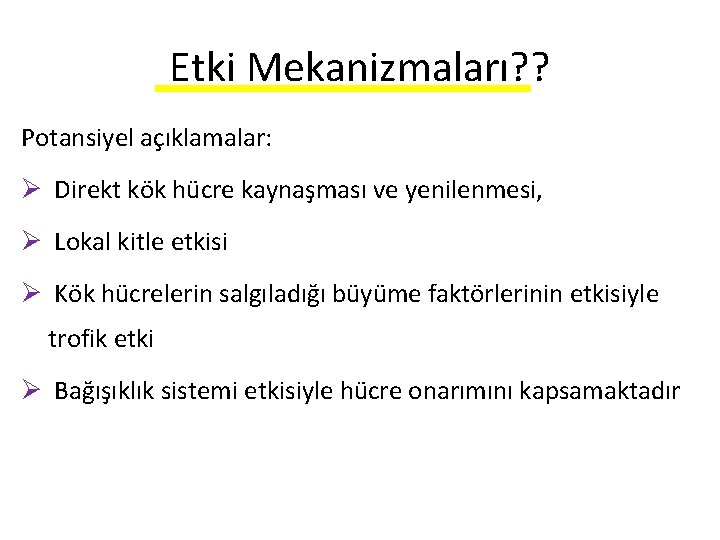 Etki Mekanizmaları??

Potansiyel açıklamalar:

➢ Direkt kök hücre kaynaşması ve yenilenmesi,

➢ Lokal kitle etkisi

➢ Kök hücrelerin salgıladığı büyüme faktörlerinin etkisiyle trofik etki

➢ Bağışıklık sistemi etkisiyle hücre onarımını kapsamaktadır